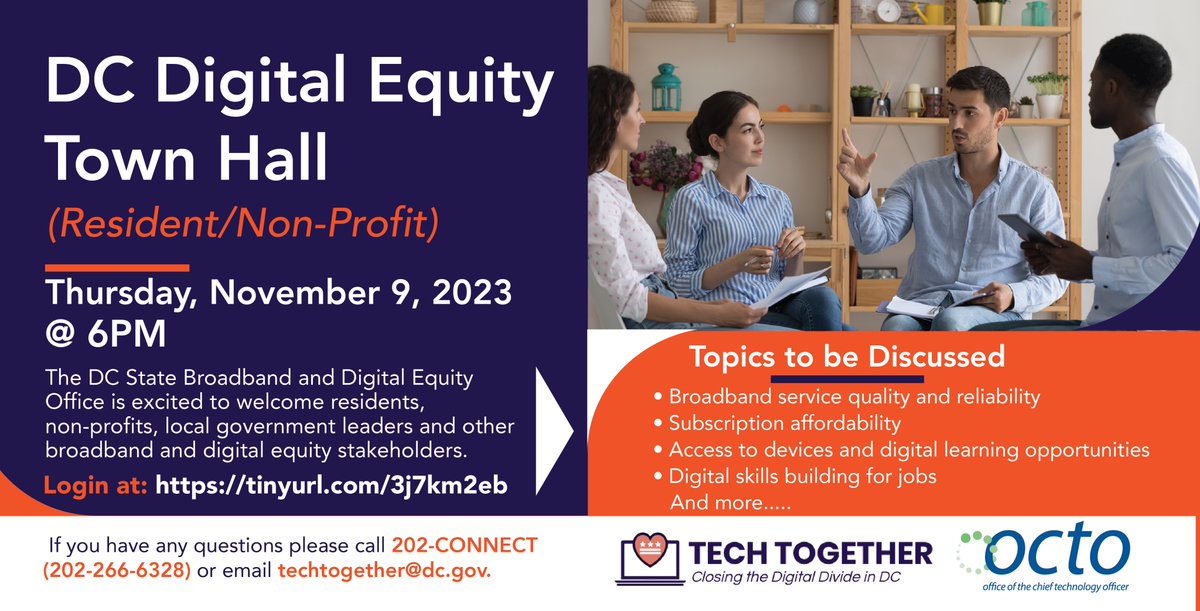 DC Digital Equity Town Hall

(Resident/Non-Profit)

Thursday, November 9, 2023 @ 6PM

The DC State Broadband and Digital Equity Office is excited to welcome residents, non-profits, local government leaders and other broadband and digital equity stakeholders.

Login at: https://tinyurl.com/3j7km2eb

Topics to be Discussed

• Broadband service quality and reliability
• Subscription affordability
• Access to devices and digital learning opportunities
• Digital skills building for jobs
And more.....

If you have any questions please call 202-CONNECT (202-266-6328) or email techtogether@dc.gov.

TECH TOGETHER
Closing the Digital Divide in DC

octo
office of the chief technology officer